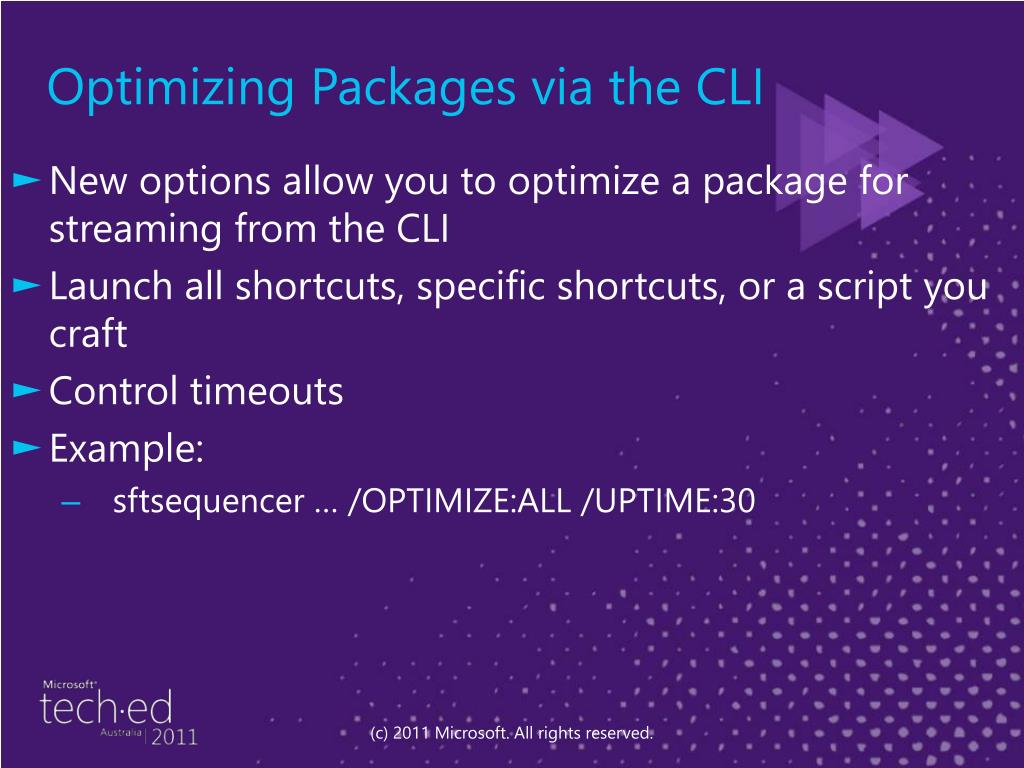 Optimizing Packages via the CLI

► New options allow you to optimize a package for streaming from the CLI

► Launch all shortcuts, specific shortcuts, or a script you craft

► Control timeouts

► Example:

– sftsequencer … /OPTIMIZE:ALL /UPTIME:30

Microsoft® tech·ed Australia | 2011

(c) 2011 Microsoft. All rights reserved.